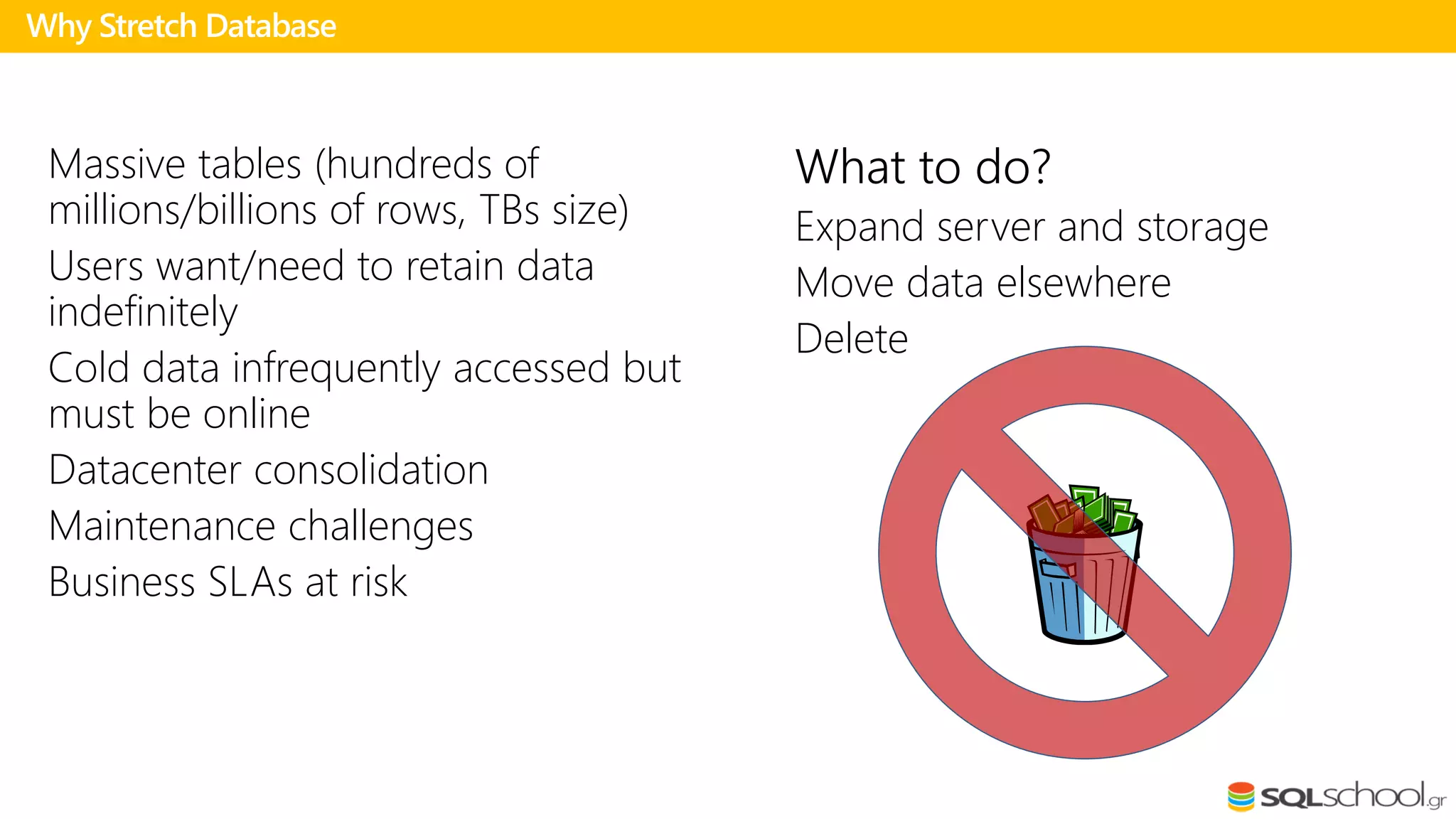 Why Stretch Database

Massive tables (hundreds of millions/billions of rows, TBs size)

Users want/need to retain data indefinitely

Cold data infrequently accessed but must be online

Datacenter consolidation

Maintenance challenges

Business SLAs at risk

What to do?

Expand server and storage

Move data elsewhere

Delete

SQLschool.gr